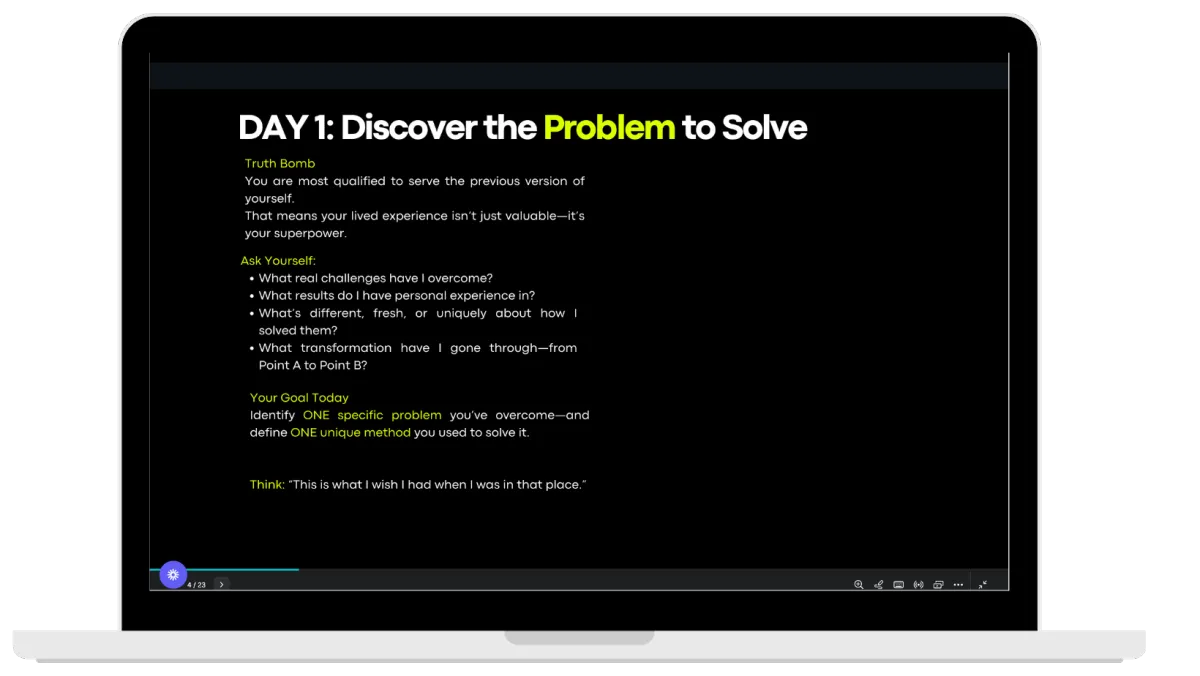 DAY 1: Discover the Problem to Solve

Truth Bomb
You are most qualified to serve the previous version of yourself.
That means your lived experience isn't just valuable—it's your superpower.

Ask Yourself:
• What real challenges have I overcome?
• What results do I have personal experience in?
• What's different, fresh, or uniquely about how I solved them?
• What transformation have I gone through—from Point A to Point B?

Your Goal Today
Identify ONE specific problem you've overcome—and define ONE unique method you used to solve it.

Think: "This is what I wish I had when I was in that place."

4 / 23